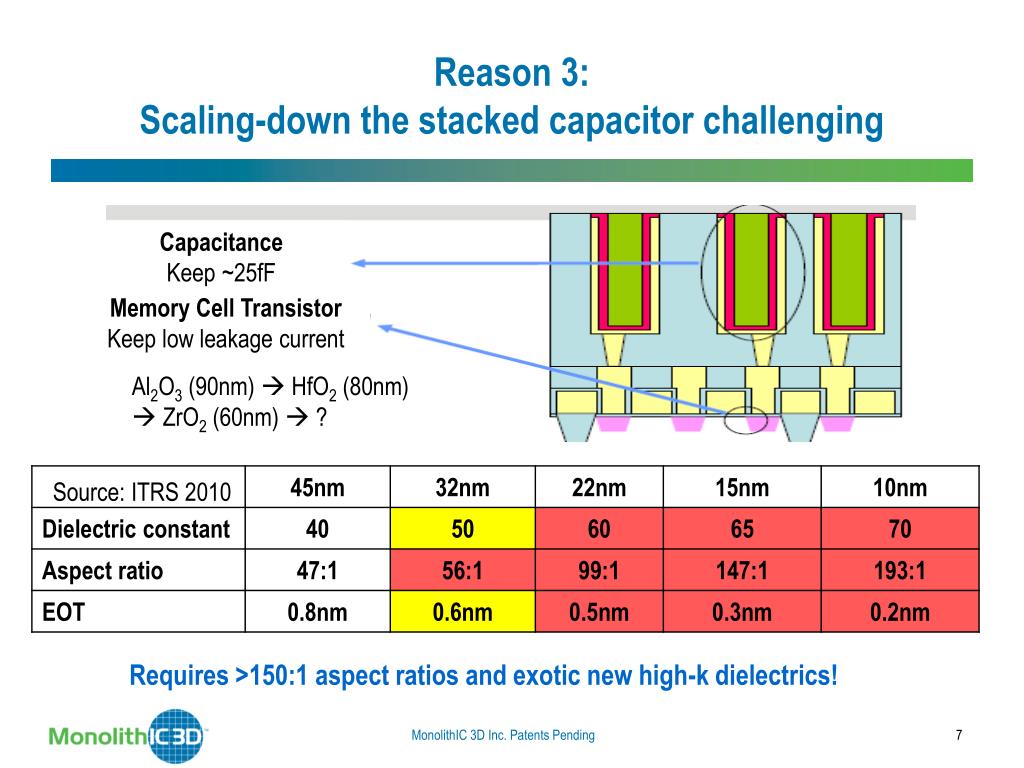 Reason 3:
Scaling-down the stacked capacitor challenging

Capacitance
Keep ~25fF

Memory Cell Transistor
Keep low leakage current

$Al_2O_3$ (90nm) → $HfO_2$ (80nm) → $ZrO_2$ (60nm) → ?

| Source: ITRS 2010 | 45nm | 32nm | 22nm | 15nm | 10nm |
|---|---|---|---|---|---|
| Dielectric constant | 40 | 50 | 60 | 65 | 70 |
| Aspect ratio | 47:1 | 56:1 | 99:1 | 147:1 | 193:1 |
| EOT | 0.8nm | 0.6nm | 0.5nm | 0.3nm | 0.2nm |

Requires >150:1 aspect ratios and exotic new high-k dielectrics!

MonolithIC3D

MonolithIC 3D Inc. Patents Pending

7